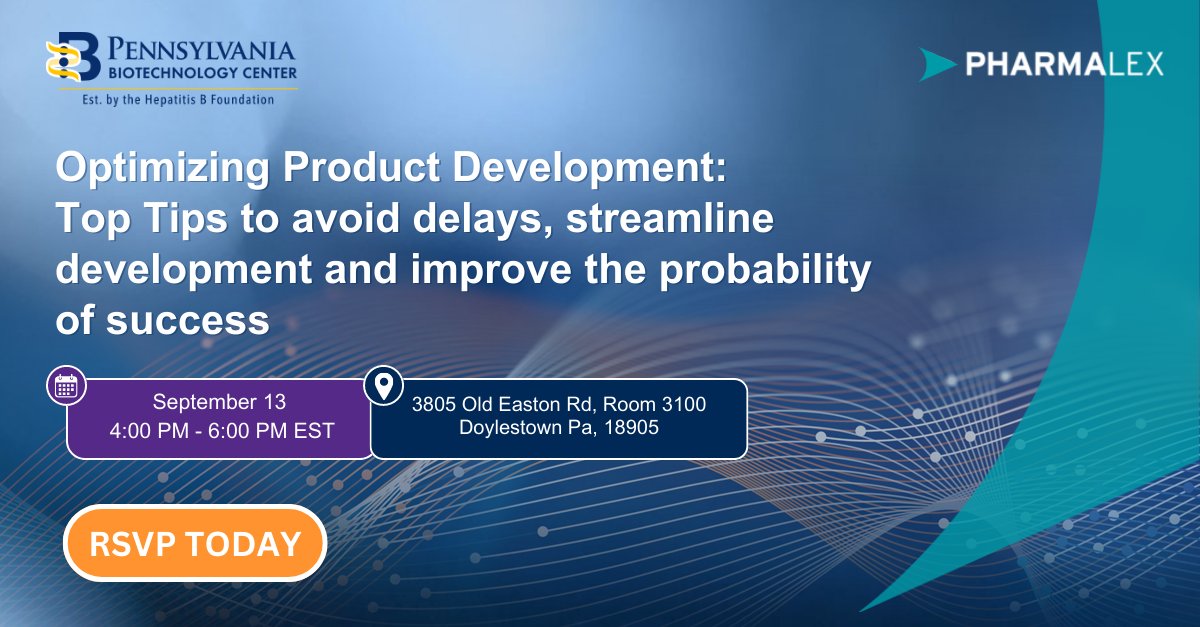 PENNSYLVANIA BIOTECHNOLOGY CENTER
Est. by the Hepatitis B Foundation

PHARMALEX

Optimizing Product Development: Top Tips to avoid delays, streamline development and improve the probability of success

September 13
4:00 PM - 6:00 PM EST

3805 Old Easton Rd, Room 3100
Doylestown Pa, 18905

RSVP TODAY